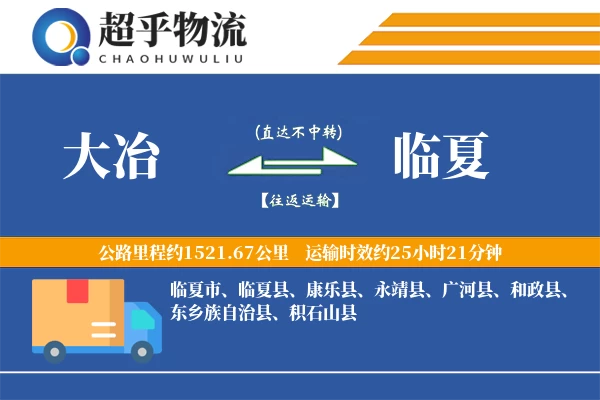 超乎物流
CHAOHUWULIU

大冶

(直达不中转)

【往返运输】

临夏

公路里程约1521.67公里　运输时效约25小时21分钟

临夏市、临夏县、康乐县、永靖县、广河县、和政县、东乡族自治县、积石山县